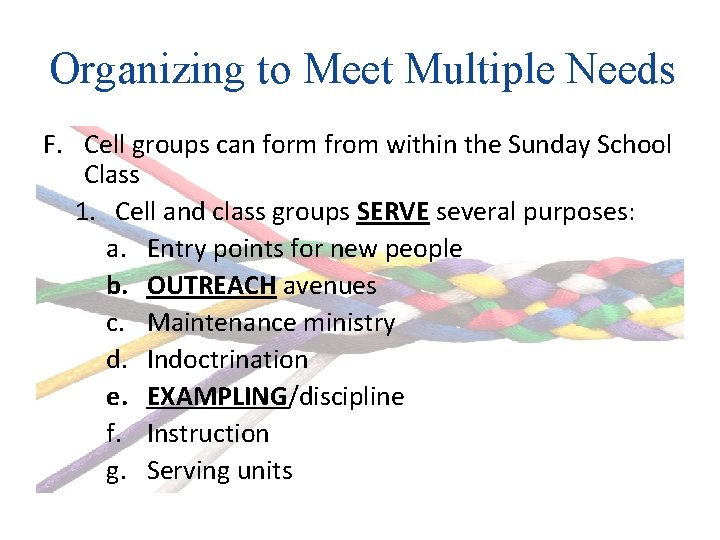 Organizing to Meet Multiple Needs

F. Cell groups can form from within the Sunday School Class

1. Cell and class groups SERVE several purposes:

a. Entry points for new people

b. OUTREACH avenues

c. Maintenance ministry

d. Indoctrination

e. EXAMPLING/discipline

f. Instruction

g. Serving units